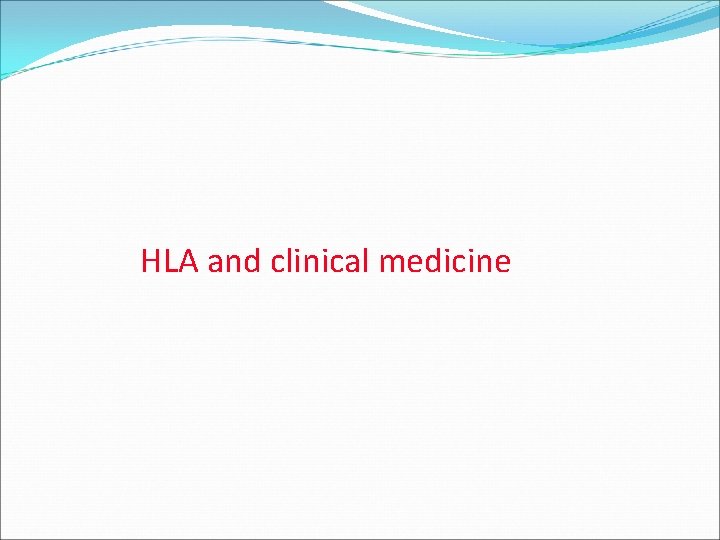 HLA and clinical medicine